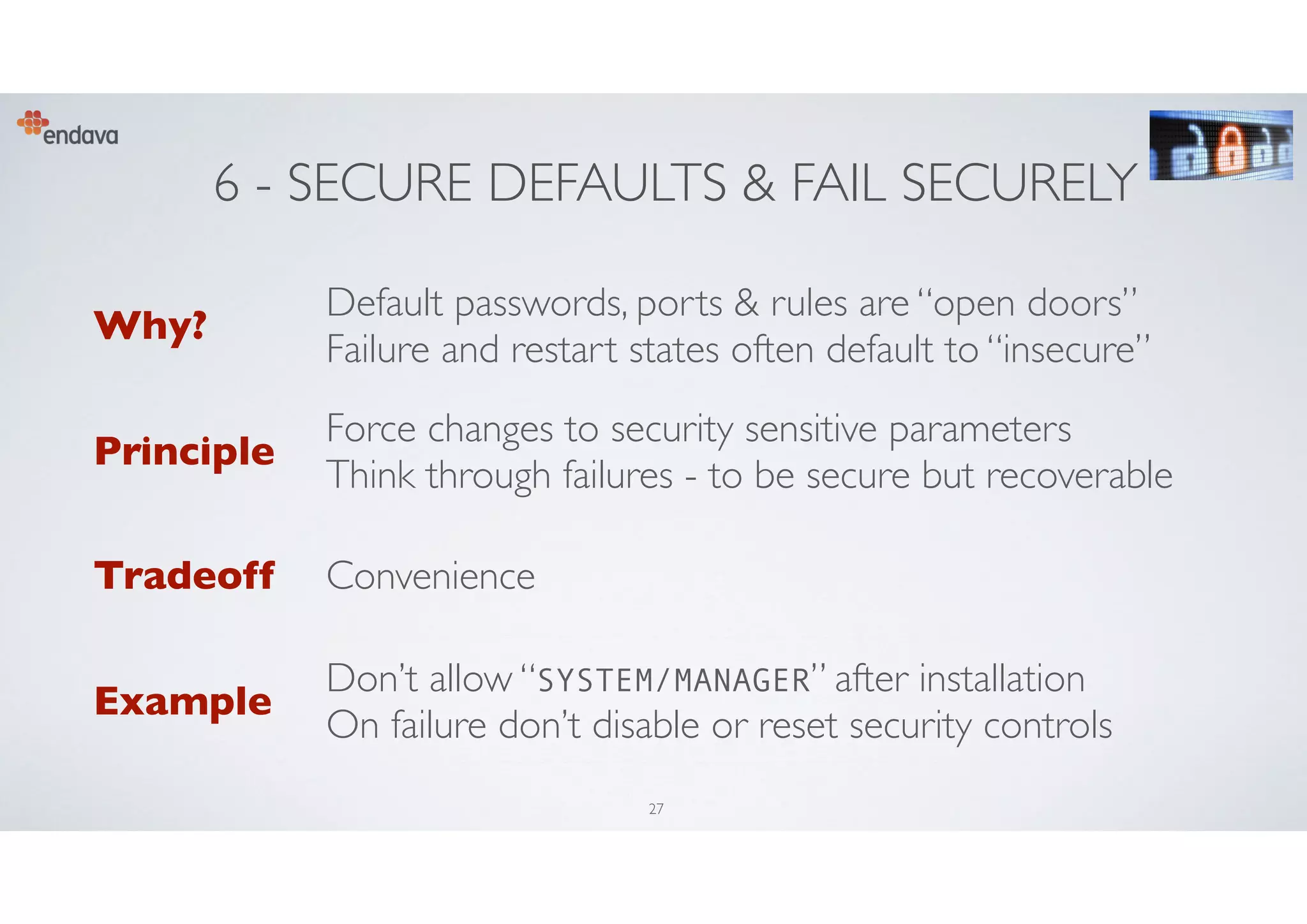 endava

6 - SECURE DEFAULTS & FAIL SECURELY

Why?

Default passwords, ports & rules are “open doors”
Failure and restart states often default to “insecure”

Principle

Force changes to security sensitive parameters
Think through failures - to be secure but recoverable

Tradeoff

Convenience

Example

Don’t allow “SYSTEM/MANAGER” after installation
On failure don’t disable or reset security controls

27